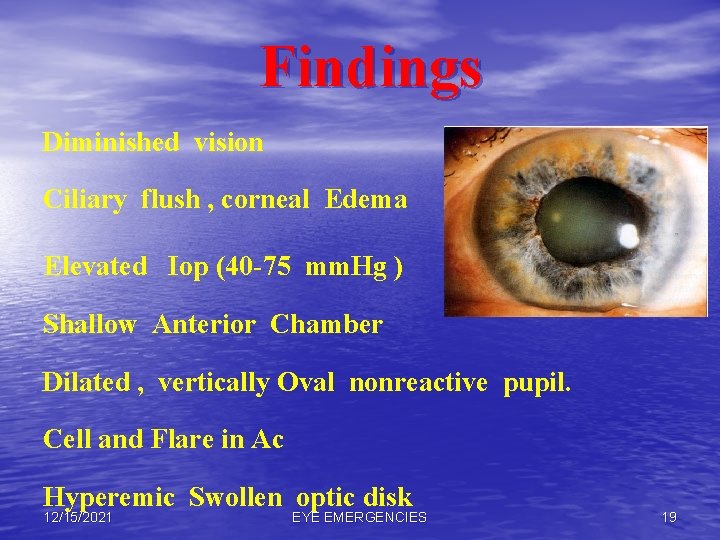 Findings

Diminished vision

Ciliary flush , corneal Edema

Elevated Iop (40-75 mmHg )

Shallow Anterior Chamber

Dilated , vertically Oval nonreactive pupil.

Cell and Flare in Ac

Hyperemic Swollen optic disk

12/15/2021 EYE EMERGENCIES 19